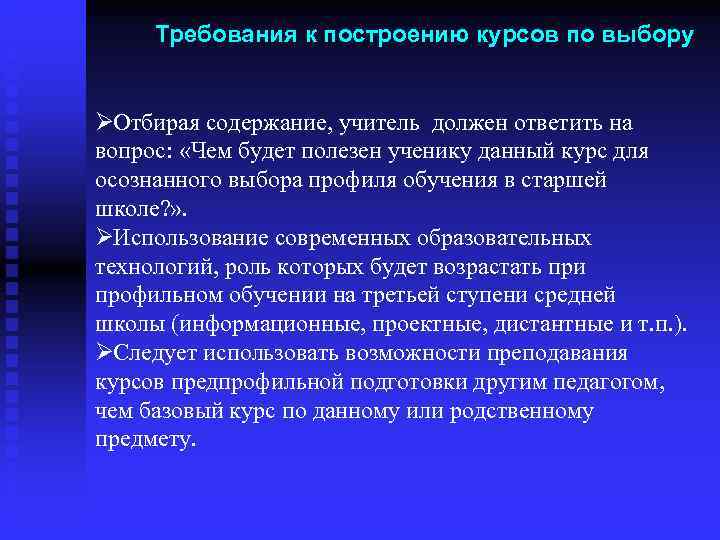 Требования к построению курсов по выбору

➢Отбирая содержание, учитель должен ответить на вопрос: «Чем будет полезен ученику данный курс для осознанного выбора профиля обучения в старшей школе?».
➢Использование современных образовательных технологий, роль которых будет возрастать при профильном обучении на третьей ступени средней школы (информационные, проектные, дистантные и т.п.).
➢Следует использовать возможности преподавания курсов предпрофильной подготовки другим педагогом, чем базовый курс по данному или родственному предмету.